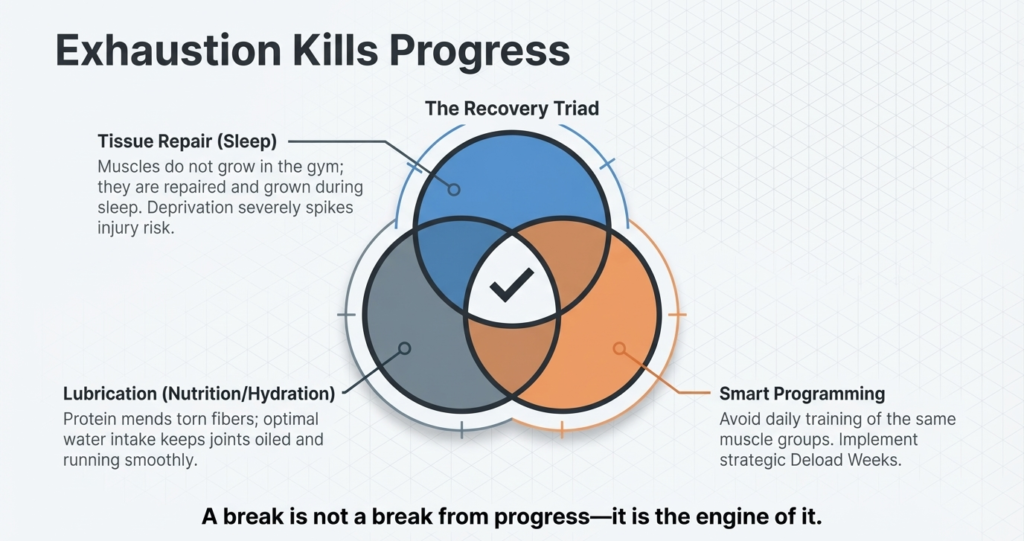 Exhaustion Kills Progress

The Recovery Triad

Tissue Repair (Sleep)
Muscles do not grow in the gym; they are repaired and grown during sleep. Deprivation severely spikes injury risk.

Lubrication (Nutrition/Hydration)
Protein mends torn fibers; optimal water intake keeps joints oiled and running smoothly.

Smart Programming
Avoid daily training of the same muscle groups. Implement strategic Deload Weeks.

A break is not a break from progress—it is the engine of it.